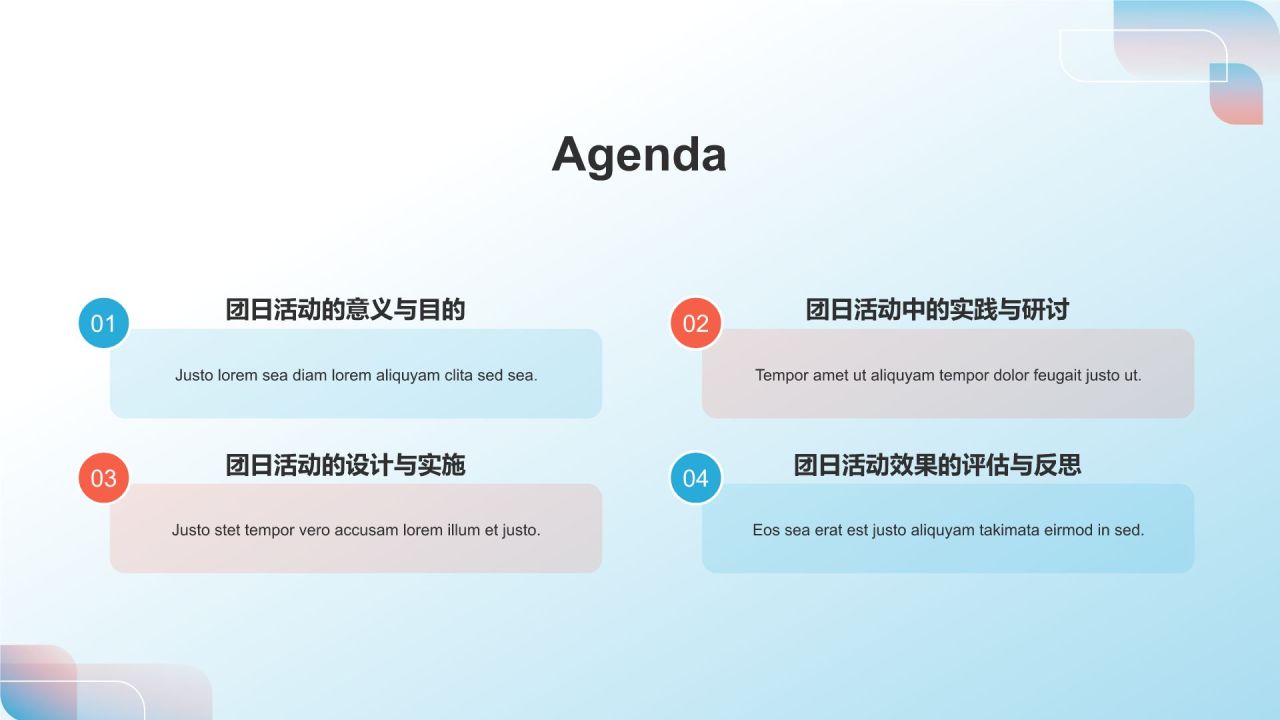 Agenda

01
团日活动的意义与目的
Justo lorem sea diam lorem aliquyam clita sed sea.

02
团日活动中的实践与研讨
Tempor amet ut aliquyam tempor dolor feugait justo ut.

03
团日活动的设计与实施
Justo stet tempor vero accusam lorem illum et justo.

04
团日活动效果的评估与反思
Eos sea erat est justo aliquyam takimata eirmod in sed.